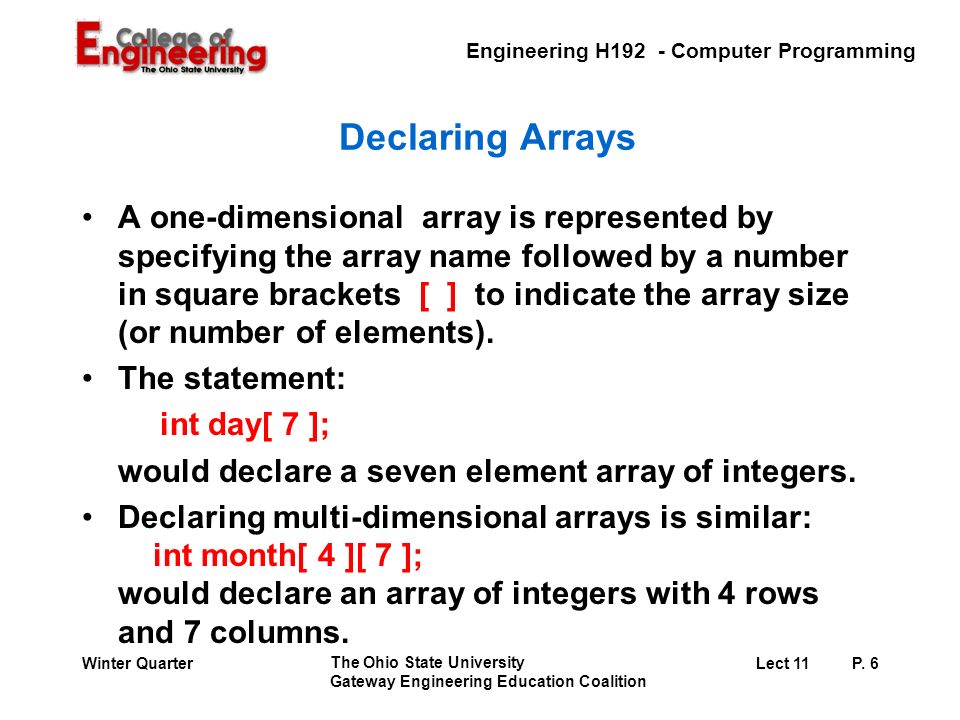 College of Engineering
The Ohio State University

Engineering H192 - Computer Programming

Declaring Arrays

• A one-dimensional array is represented by specifying the array name followed by a number in square brackets [ ] to indicate the array size (or number of elements).

• The statement:

int day[ 7 ];

would declare a seven element array of integers.

• Declaring multi-dimensional arrays is similar:

int month[ 4 ][ 7 ];

would declare an array of integers with 4 rows and 7 columns.

Winter Quarter

The Ohio State University
Gateway Engineering Education Coalition

Lect 11

P. 6